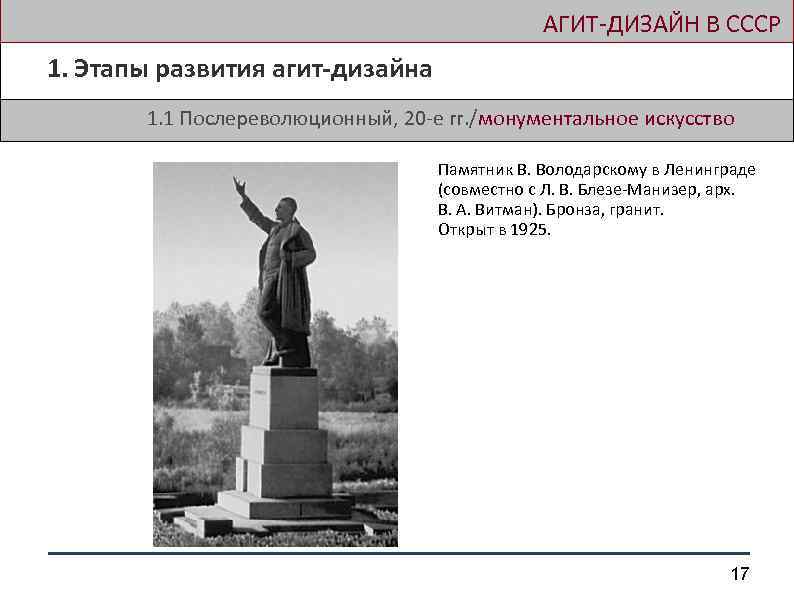 АГИТ-ДИЗАЙН В СССР

1. Этапы развития агит-дизайна

1.1 Послереволюционный, 20-е гг./монументальное искусство

Памятник В. Володарскому в Ленинграде (совместно с Л. В. Блезе-Манизер, арх. В. А. Витман). Бронза, гранит. Открыт в 1925.

17